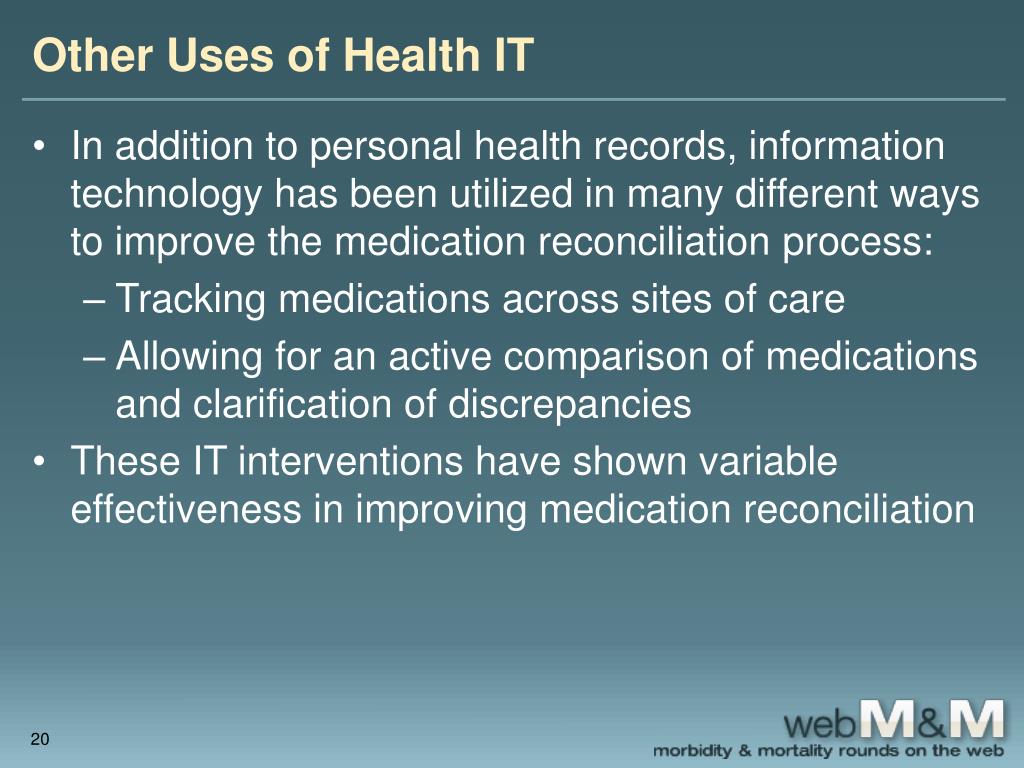 Other Uses of Health IT

• In addition to personal health records, information technology has been utilized in many different ways to improve the medication reconciliation process:
– Tracking medications across sites of care
– Allowing for an active comparison of medications and clarification of discrepancies
• These IT interventions have shown variable effectiveness in improving medication reconciliation

20

webM&M
morbidity & mortality rounds on the web